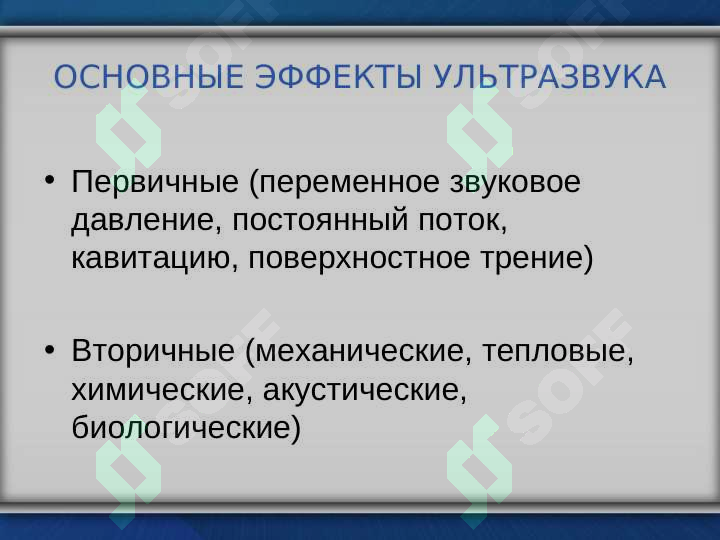 ОСНОВНЫЕ ЭФФЕКТЫ УЛЬТРАЗВУКА

• Первичные (переменное звуковое давление, постоянный поток, кавитацию, поверхностное трение)

• Вторичные (механические, тепловые, химические, акустические, биологические)

SOFF SOFF SOFF SOFF